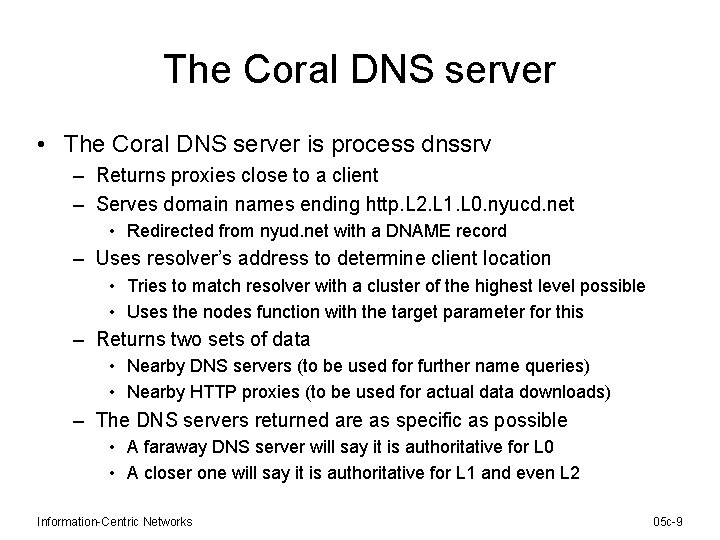 The Coral DNS server

• The Coral DNS server is process dnssrv
– Returns proxies close to a client
– Serves domain names ending http.L2.L1.L0.nyucd.net
• Redirected from nyud.net with a DNAME record
– Uses resolver's address to determine client location
• Tries to match resolver with a cluster of the highest level possible
• Uses the nodes function with the target parameter for this
– Returns two sets of data
• Nearby DNS servers (to be used for further name queries)
• Nearby HTTP proxies (to be used for actual data downloads)
– The DNS servers returned are as specific as possible
• A faraway DNS server will say it is authoritative for L0
• A closer one will say it is authoritative for L1 and even L2

Information-Centric Networks

05c-9